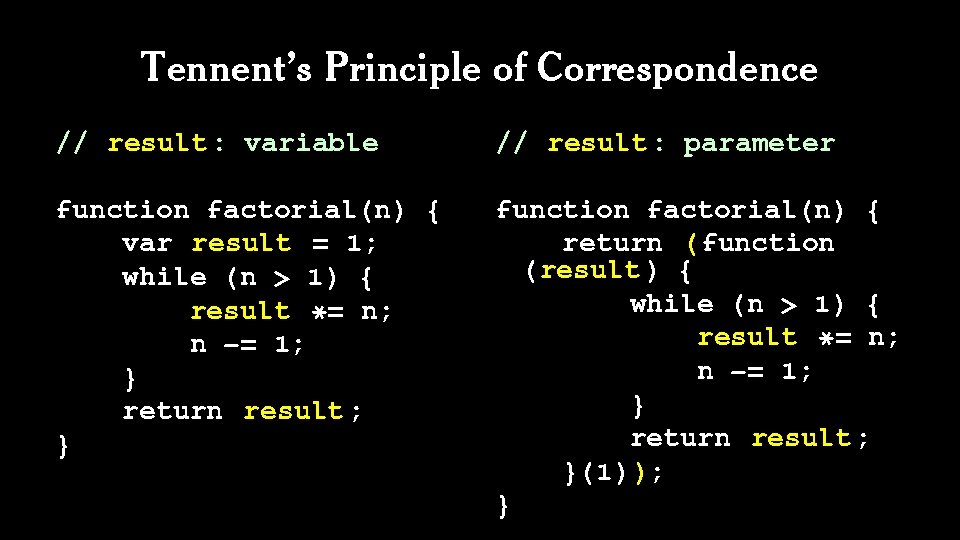 Tennent's Principle of Correspondence

// result: variable

function factorial(n) {
    var result = 1;
    while (n > 1) {
        result *= n;
        n -= 1;
    }
    return result;
}

// result: parameter

function factorial(n) {
    return (function (result) {
        while (n > 1) {
            result *= n;
            n -= 1;
        }
        return result;
    }(1));
}